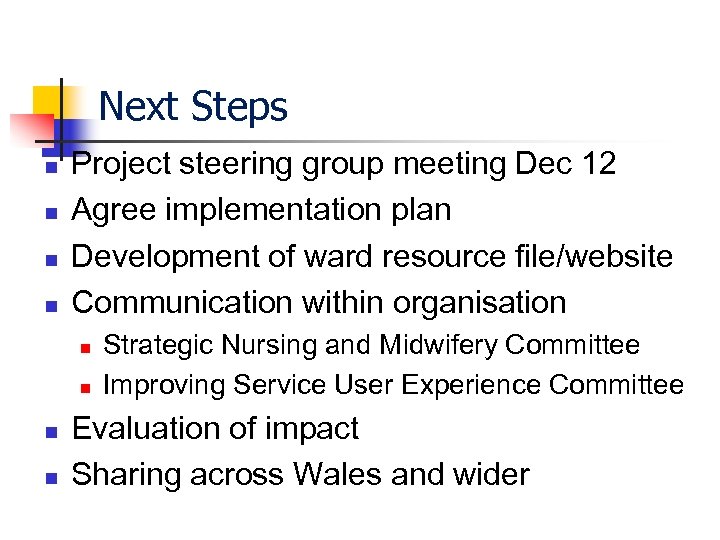 Next Steps

- Project steering group meeting Dec 12
- Agree implementation plan
- Development of ward resource file/website
- Communication within organisation
  - Strategic Nursing and Midwifery Committee
  - Improving Service User Experience Committee
- Evaluation of impact
- Sharing across Wales and wider